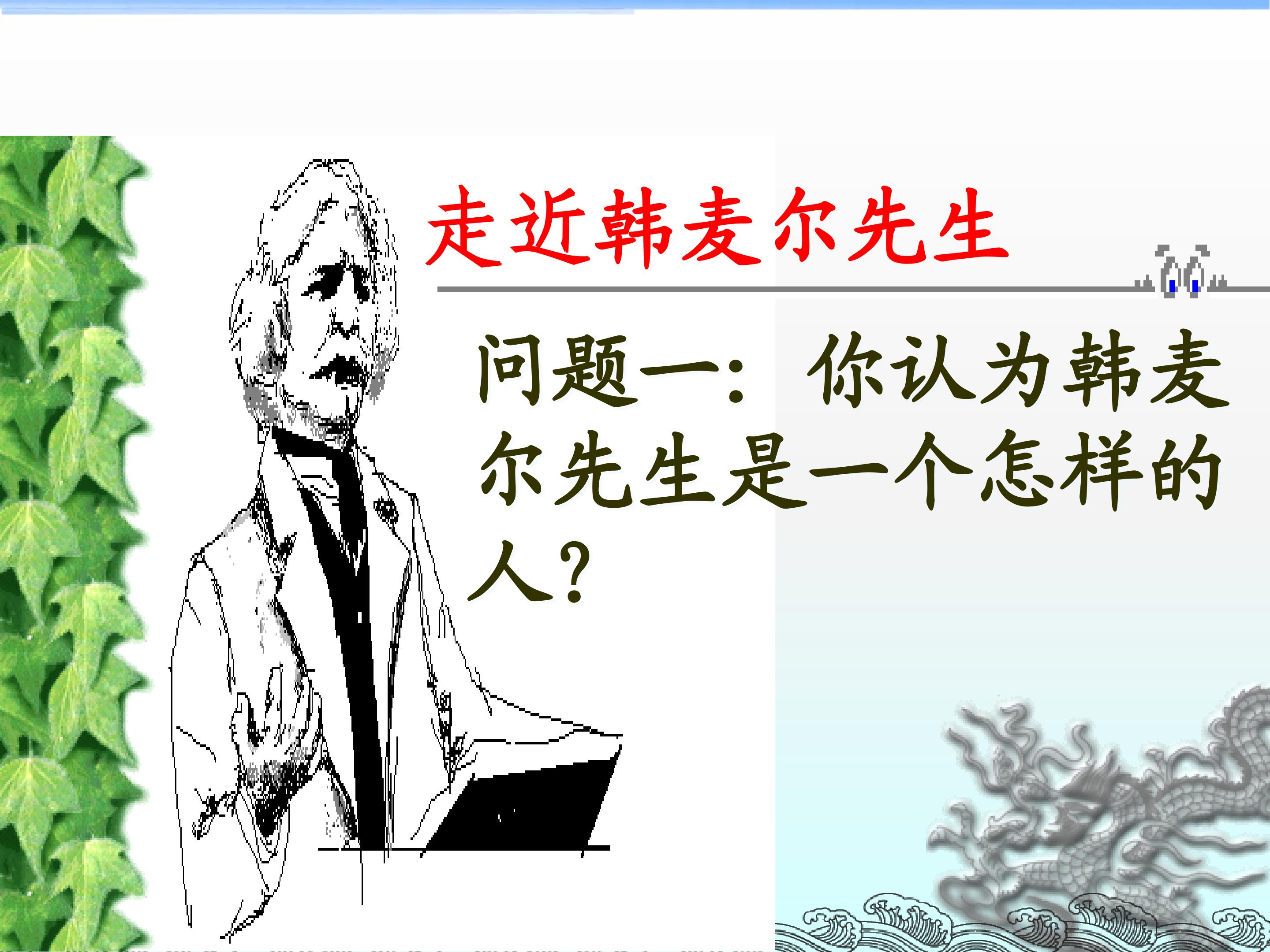 走近韩麦尔先生

问题一：你认为韩麦尔先生是一个怎样的人？